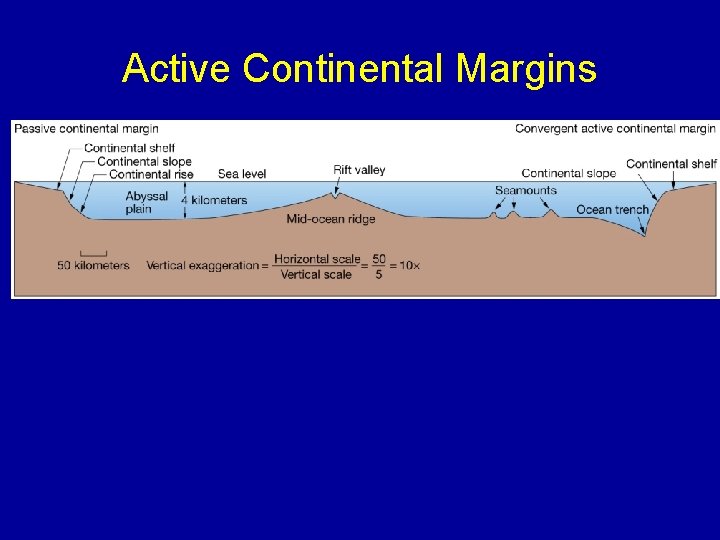 Active Continental Margins

Passive continental margin

Convergent active continental margin

Continental shelf

Continental slope

Continental rise

Sea level

Rift valley

Continental slope

Continental shelf

Abyssal plain

4 kilometers

Seamounts

Ocean trench

Mid-ocean ridge

50 kilometers

Vertical exaggeration = $\frac{\text{Horizontal scale}}{\text{Vertical scale}} = \frac{50}{5} = 10\times$